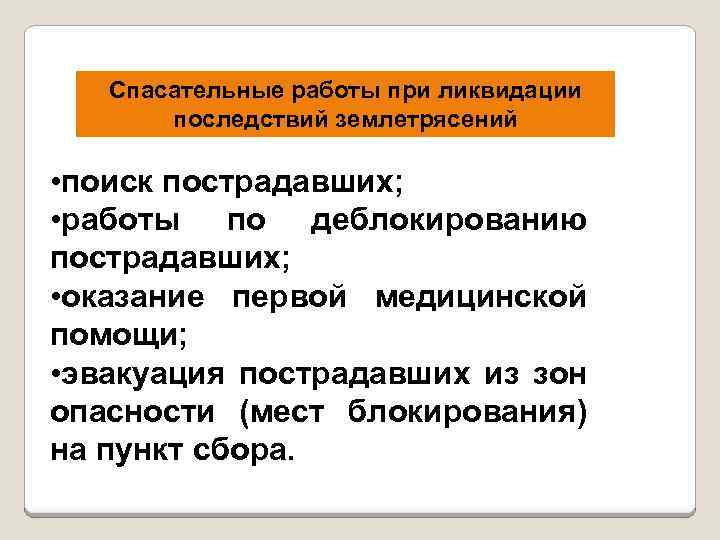 Спасательные работы при ликвидации последствий землетрясений

•поиск пострадавших;
•работы по деблокированию пострадавших;
•оказание первой медицинской помощи;
•эвакуация пострадавших из зон опасности (мест блокирования) на пункт сбора.